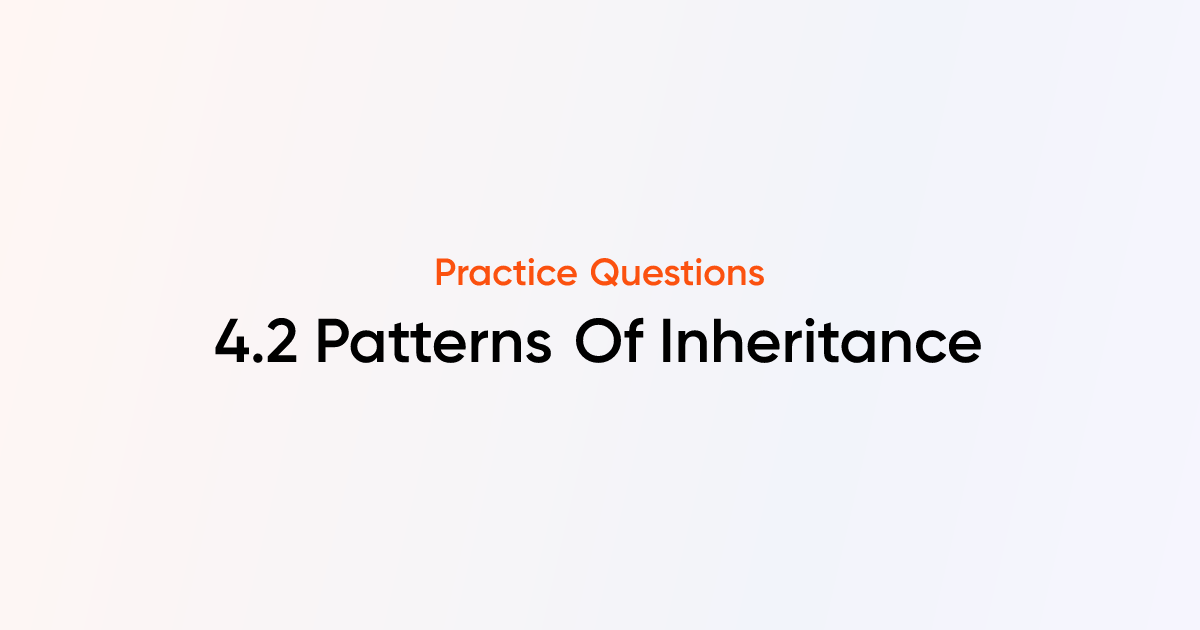 Practice Questions

4.2 Patterns Of Inheritance